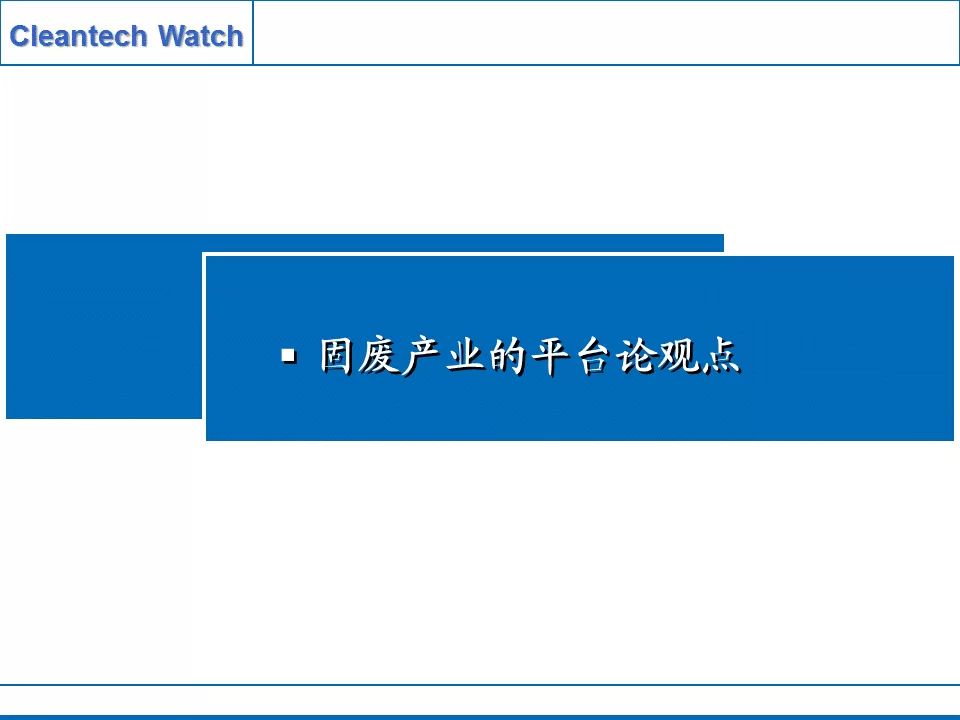 Cleantech Watch

▪ 固废产业的平台论观点